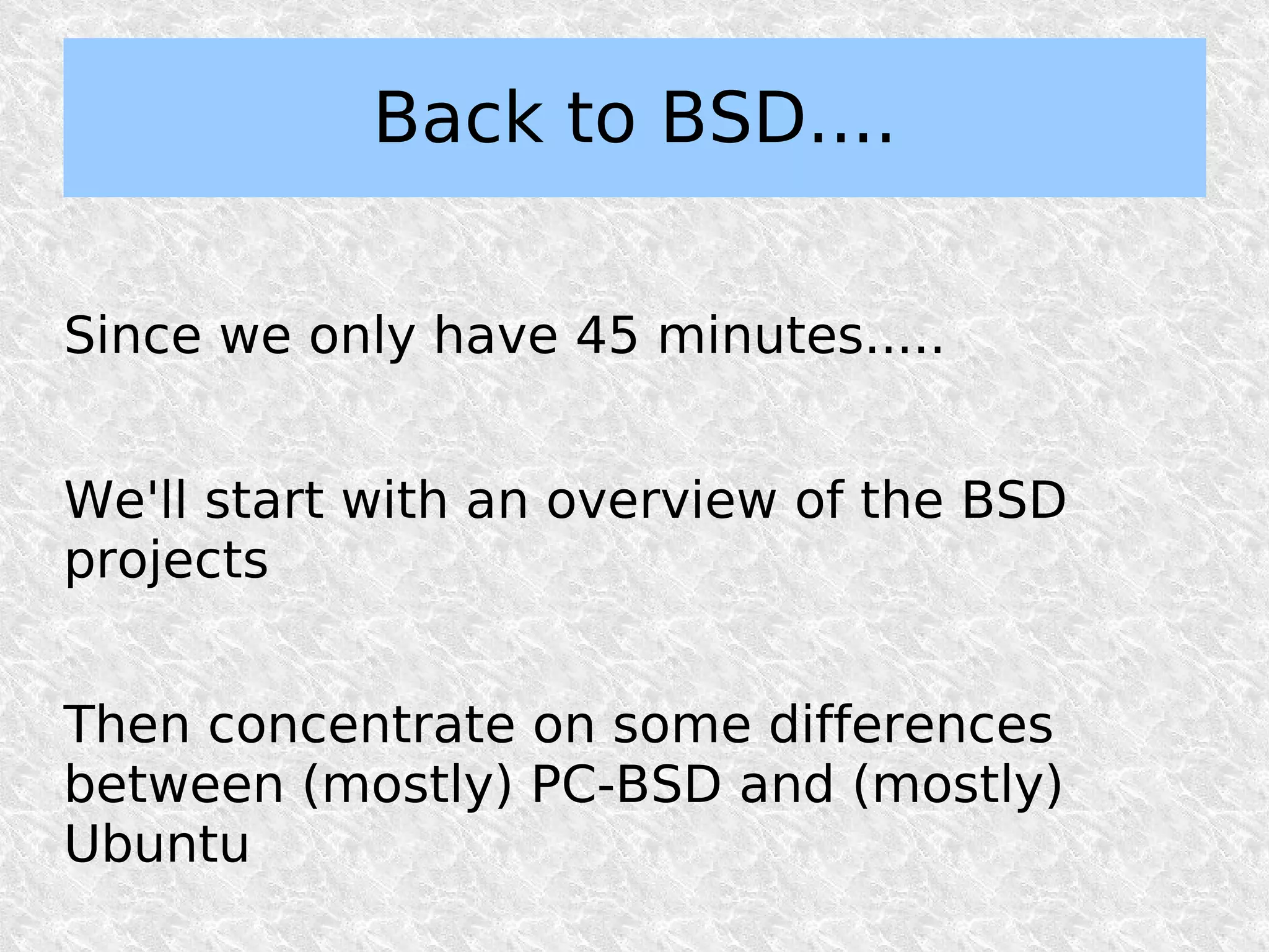 Back to BSD....

Since we only have 45 minutes.....

We'll start with an overview of the BSD projects

Then concentrate on some differences between (mostly) PC-BSD and (mostly) Ubuntu